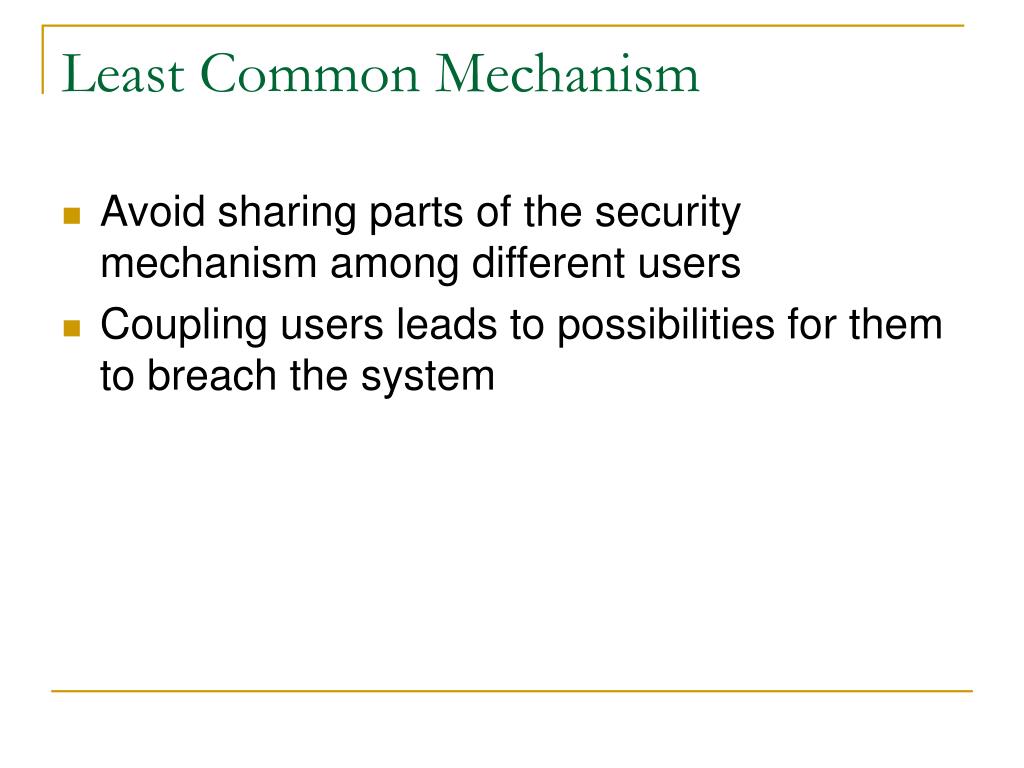 Least Common Mechanism

- Avoid sharing parts of the security mechanism among different users
- Coupling users leads to possibilities for them to breach the system